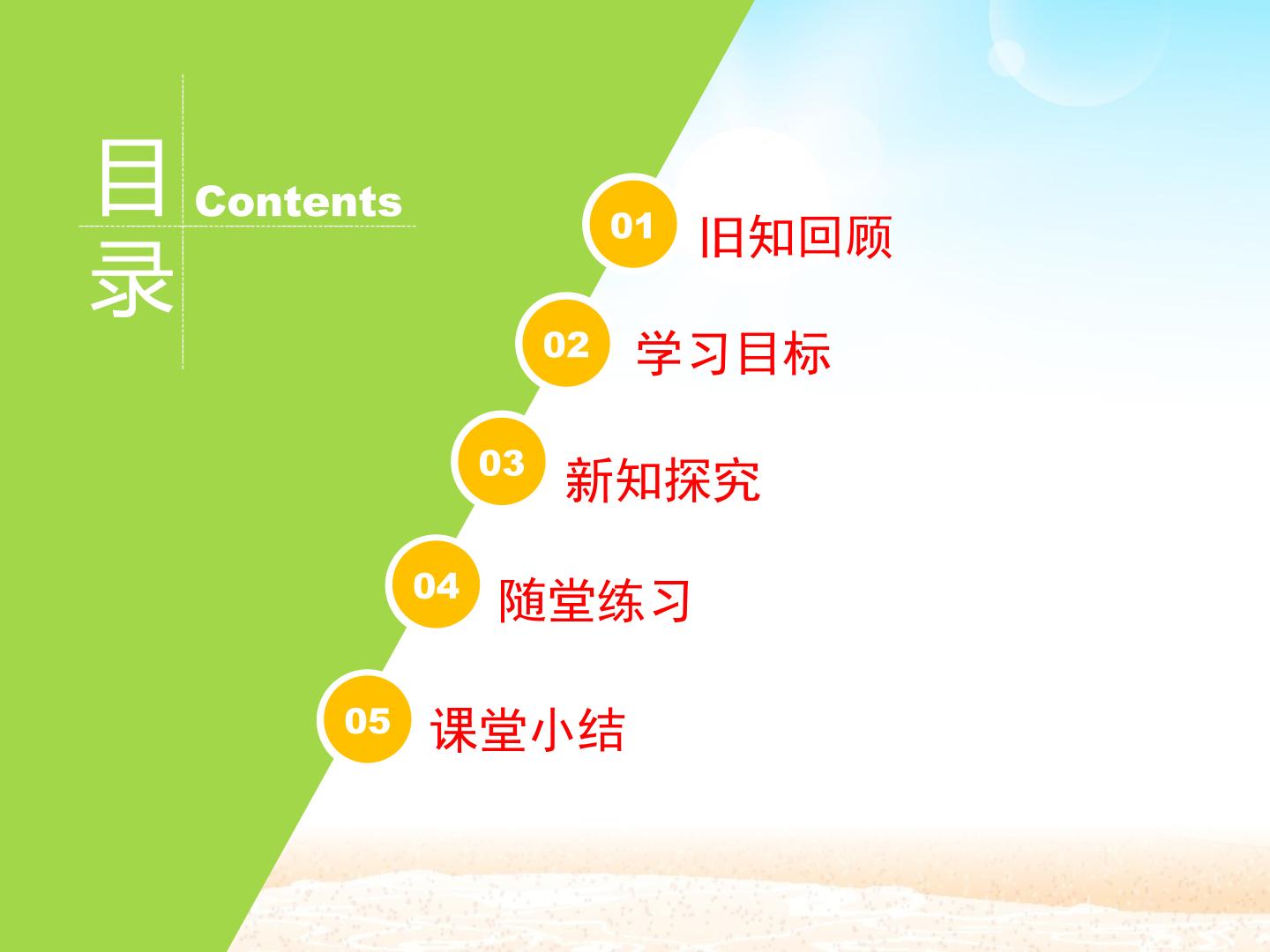 目录 Contents

01 旧知回顾

02 学习目标

03 新知探究

04 随堂练习

05 课堂小结